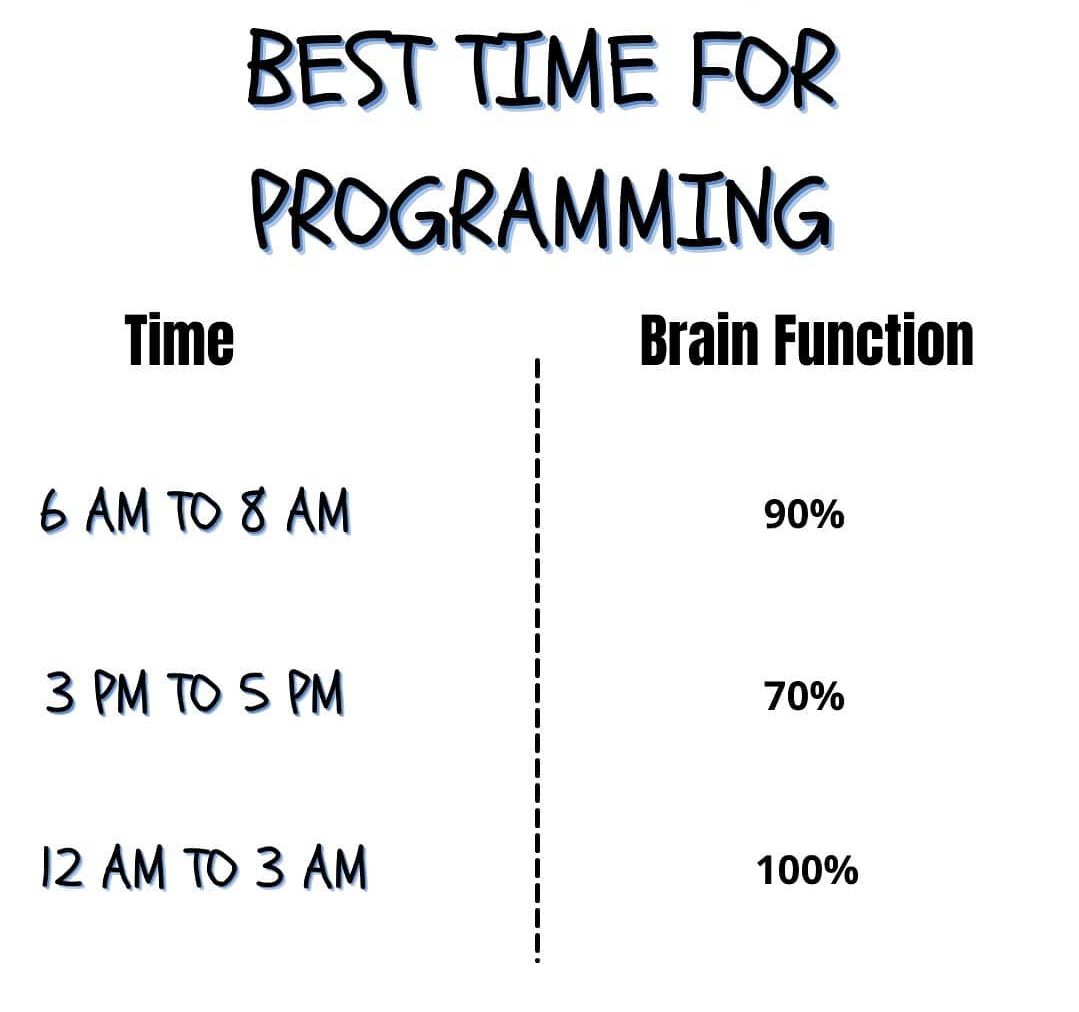 BEST TIME FOR PROGRAMMING

| Time | Brain Function |
|---|---|
| 6 AM TO 8 AM | 90% |
| 3 PM TO 5 PM | 70% |
| 12 AM TO 3 AM | 100% |